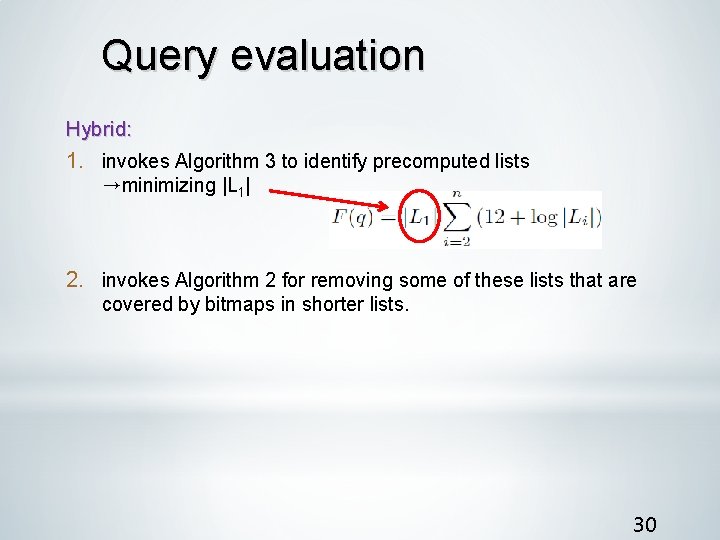 Query evaluation

Hybrid:

1. invokes Algorithm 3 to identify precomputed lists →minimizing $|L_1|$

$F(q) = |L_1| \sum_{i=2}^{n} (12 + \log |L_i|)$

2. invokes Algorithm 2 for removing some of these lists that are covered by bitmaps in shorter lists.

30